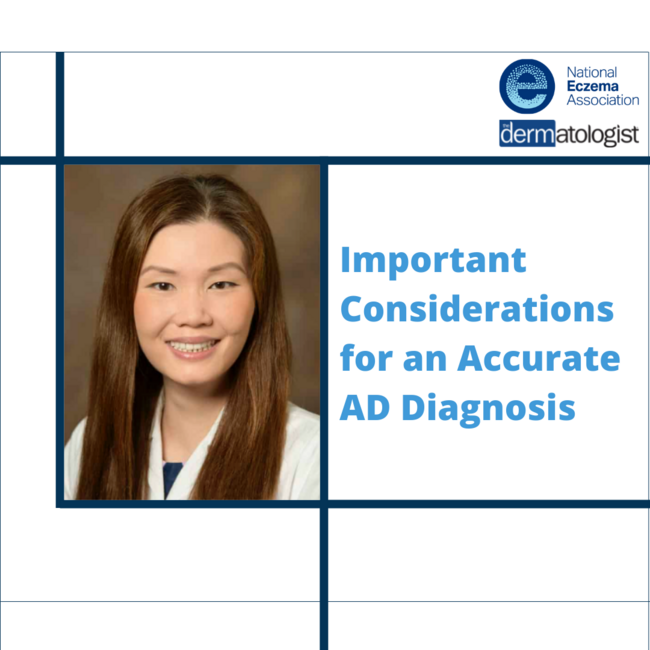 National Eczema Association

the dermatologist

Important Considerations for an Accurate AD Diagnosis